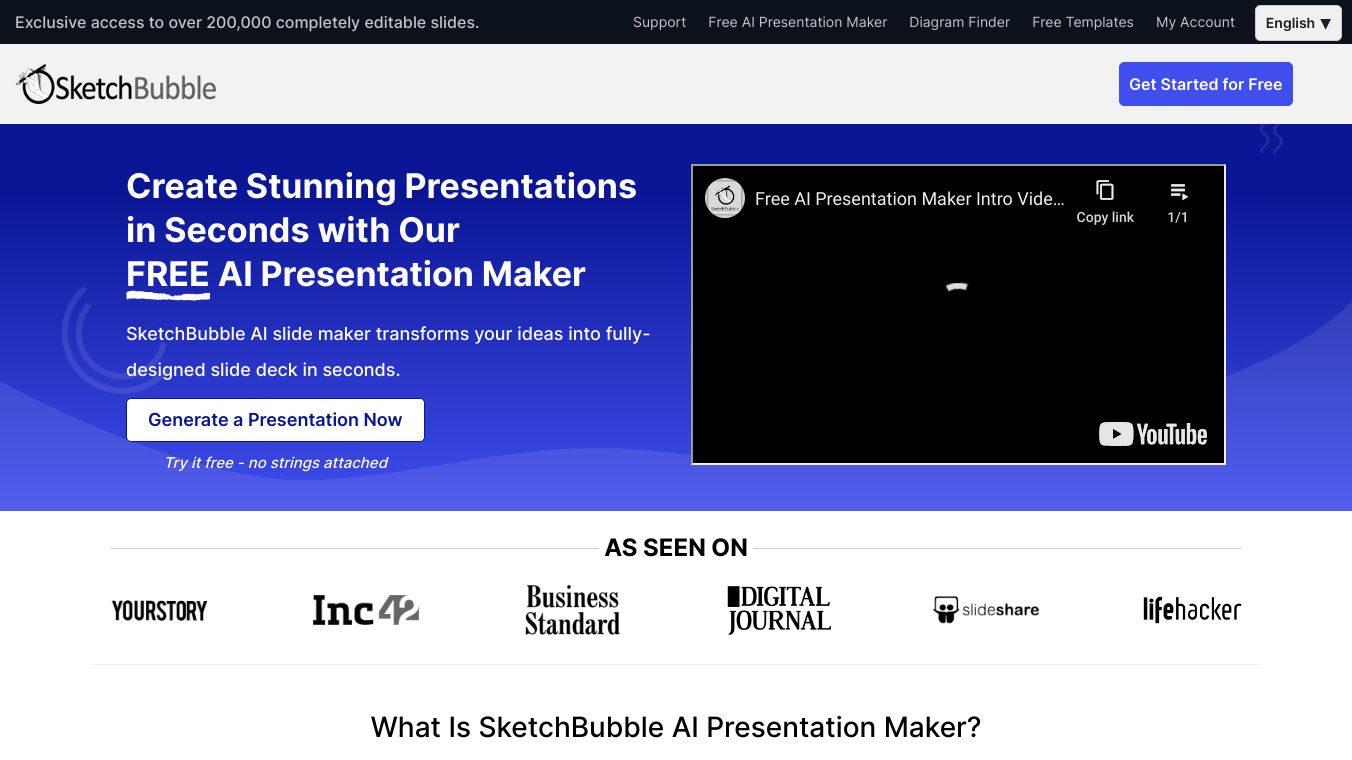 Exclusive access to over 200,000 completely editable slides.

Support Free AI Presentation Maker Diagram Finder Free Templates My Account English ▼

SketchBubble

Get Started for Free

Create Stunning Presentations in Seconds with Our FREE AI Presentation Maker

SketchBubble AI slide maker transforms your ideas into fully-designed slide deck in seconds.

Generate a Presentation Now

Try it free - no strings attached

Free AI Presentation Maker Intro Vide...

Copy link

1/1

YouTube

AS SEEN ON

YOURSTORY

Inc42

Business Standard

DIGITAL JOURNAL

slideshare

lifehacker

What Is SketchBubble AI Presentation Maker?